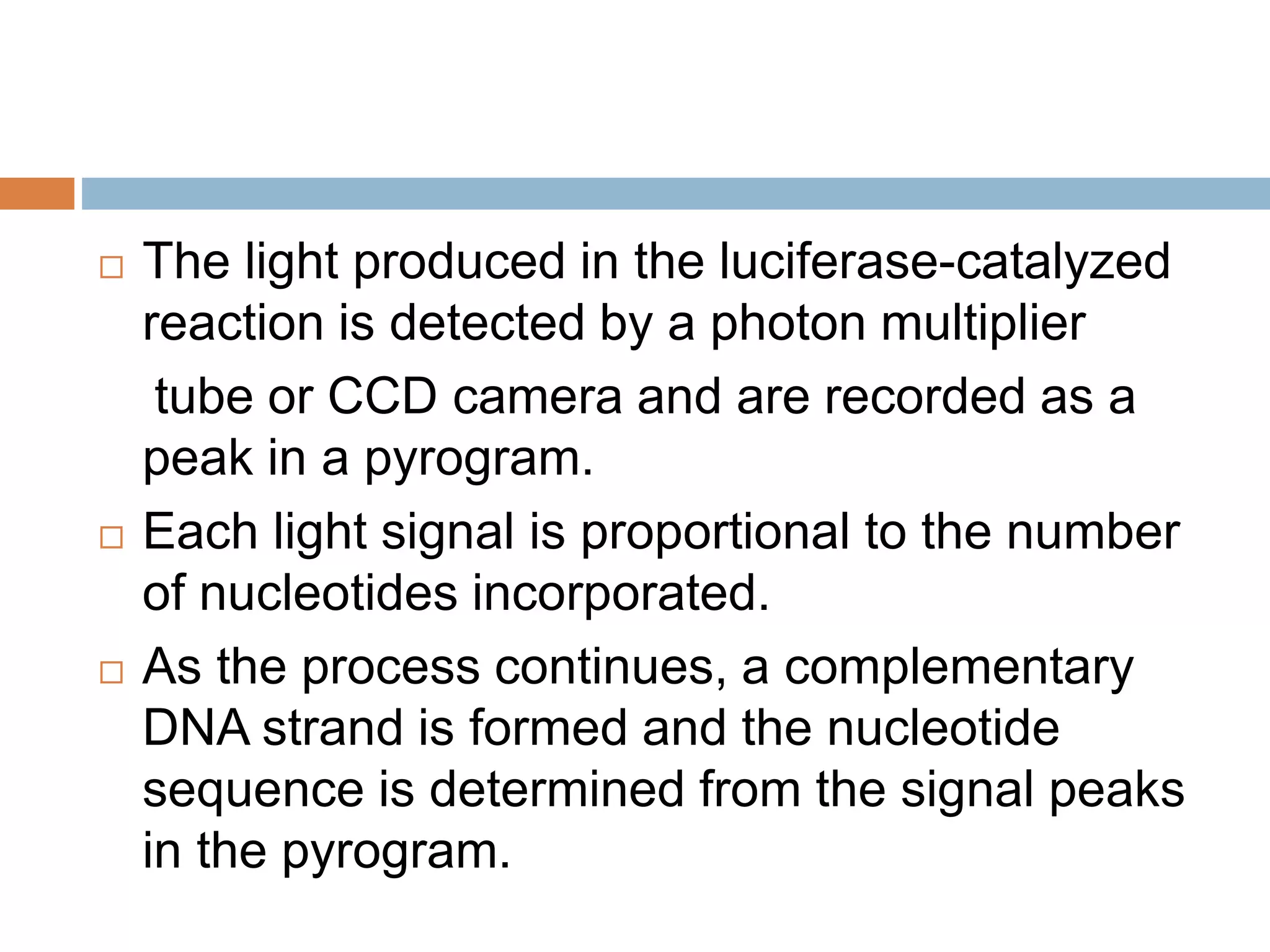 □ The light produced in the luciferase-catalyzed reaction is detected by a photon multiplier tube or CCD camera and are recorded as a peak in a pyrogram.

□ Each light signal is proportional to the number of nucleotides incorporated.

□ As the process continues, a complementary DNA strand is formed and the nucleotide sequence is determined from the signal peaks in the pyrogram.